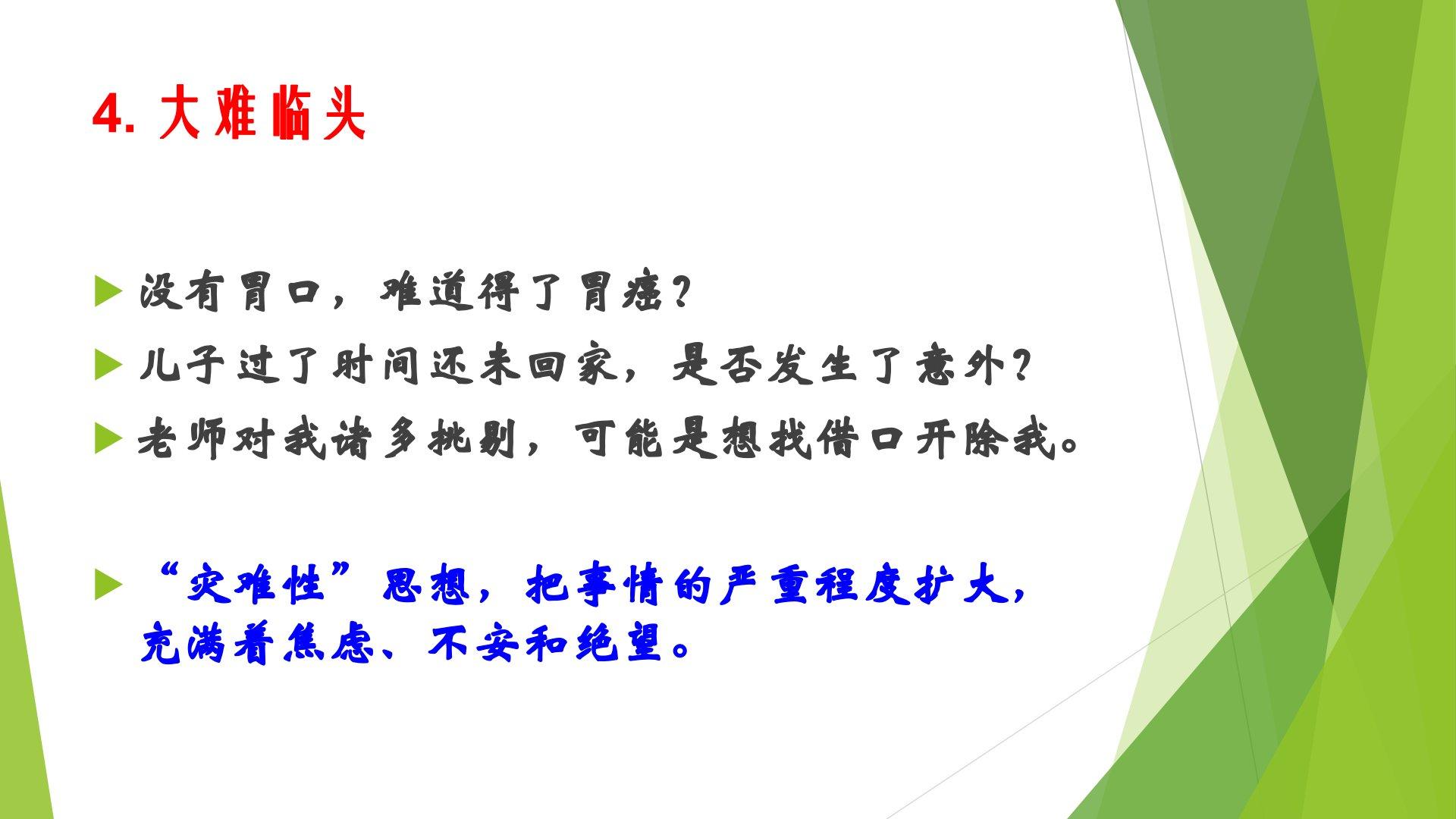 4. 大难临头

没有胃口，难道得了胃癌？

儿子过了时间还未回家，是否发生了意外？

老师对我诸多挑剔，可能是想找借口开除我。

“灾难性”思想，把事情的严重程度扩大，充满着焦虑、不安和绝望。